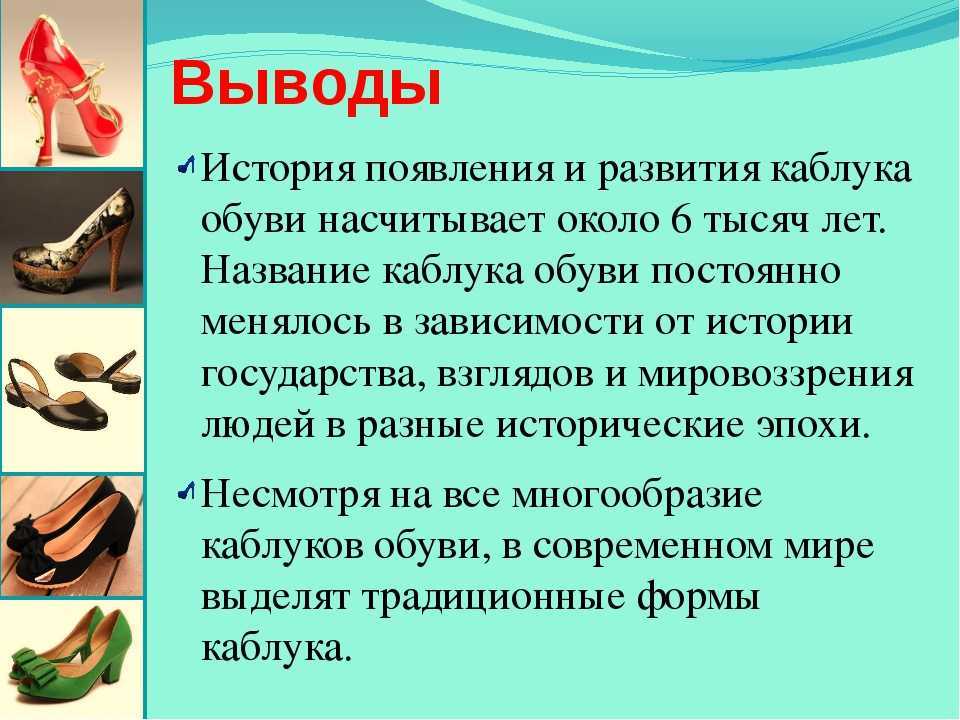 Выводы

История появления и развития каблука обуви насчитывает около 6 тысяч лет. Название каблука обуви постоянно менялось в зависимости от истории государства, взглядов и мировоззрения людей в разные исторические эпохи.

Несмотря на все многообразие каблуков обуви, в современном мире выделят традиционные формы каблука.